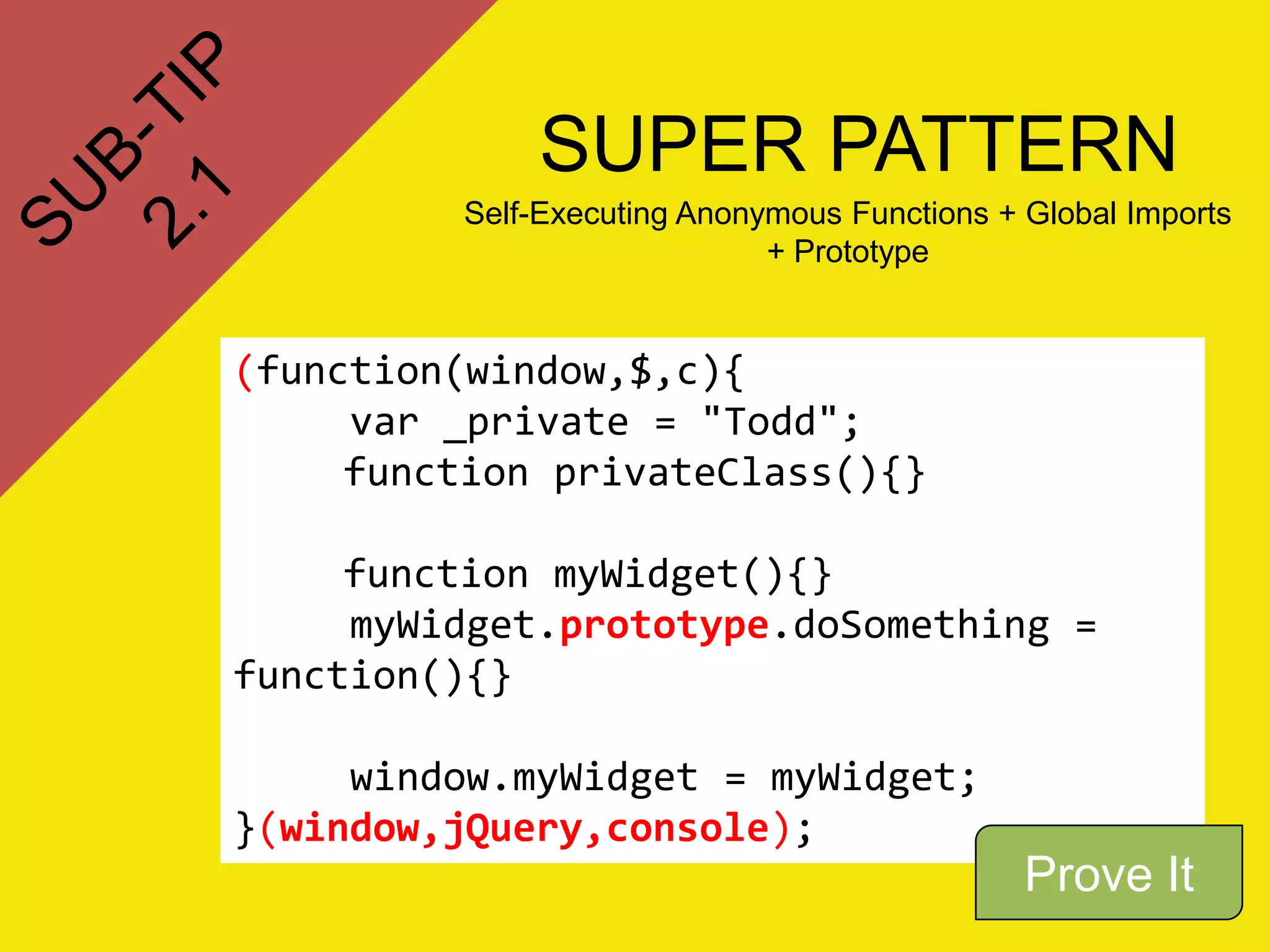 SUB-TIP 2.1

SUPER PATTERN

Self-Executing Anonymous Functions + Global Imports + Prototype

(function(window,$,c){
var _private = "Todd";
function privateClass(){}

function myWidget(){}
myWidget.prototype.doSomething = function(){}

window.myWidget = myWidget;
}(window,jQuery,console);

Prove It